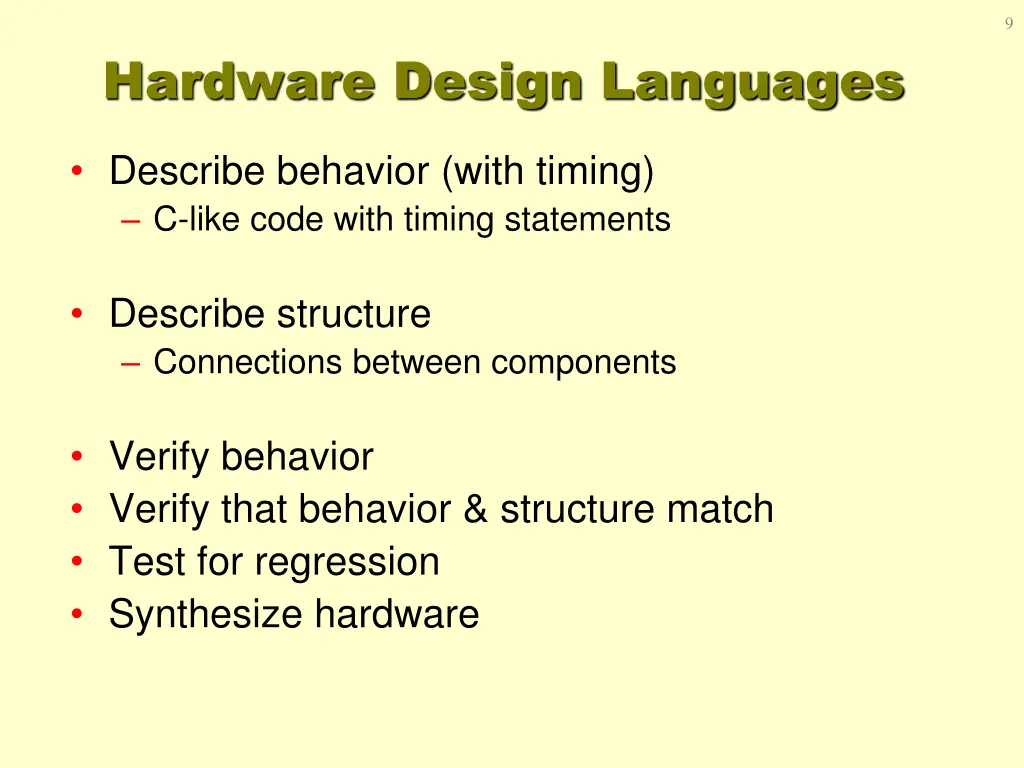 9

Hardware Design Languages

• Describe behavior (with timing)
– C-like code with timing statements

• Describe structure
– Connections between components

• Verify behavior
• Verify that behavior & structure match
• Test for regression
• Synthesize hardware